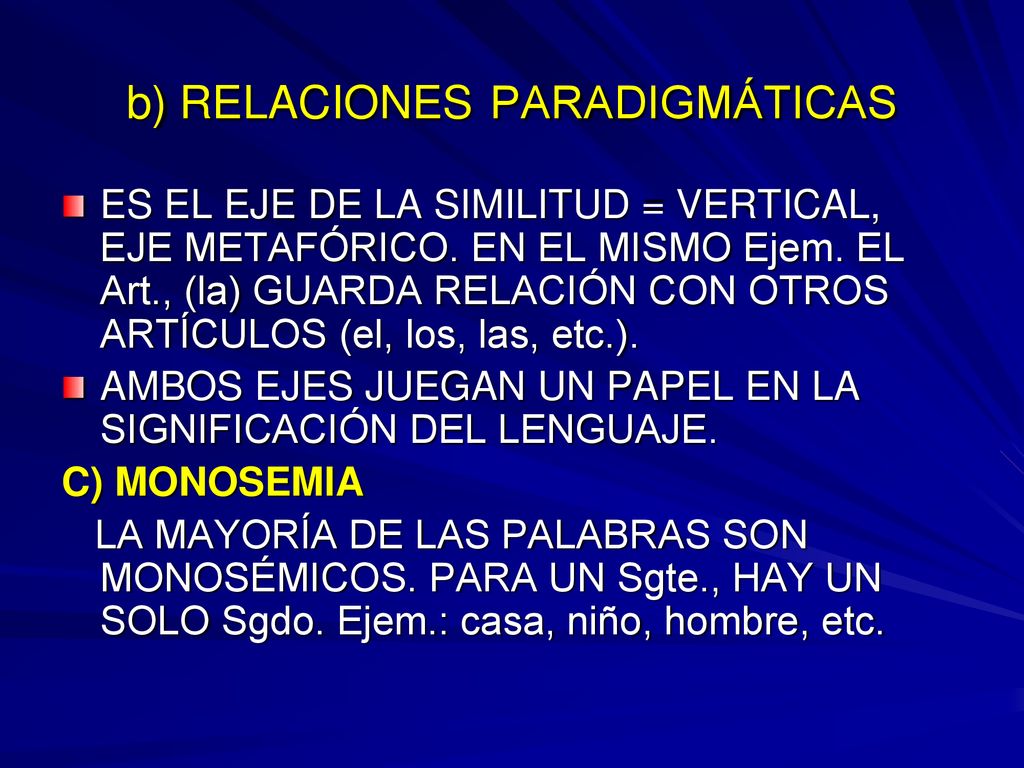 b) RELACIONES PARADIGMÁTICAS

ES EL EJE DE LA SIMILITUD = VERTICAL, EJE METAFÓRICO. EN EL MISMO Ejem. EL Art., (la) GUARDA RELACIÓN CON OTROS ARTÍCULOS (el, los, las, etc.).

AMBOS EJES JUEGAN UN PAPEL EN LA SIGNIFICACIÓN DEL LENGUAJE.

C) MONOSEMIA

LA MAYORÍA DE LAS PALABRAS SON MONOSÉMICOS. PARA UN Sgte., HAY UN SOLO Sgdo. Ejem.: casa, niño, hombre, etc.